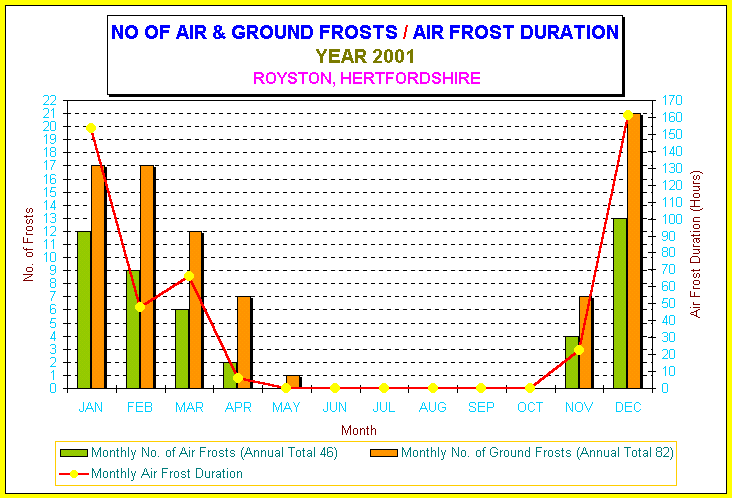 NO OF AIR & GROUND FROSTS / AIR FROST DURATION
YEAR 2001
ROYSTON, HERTFORDSHIRE

No. of Frosts

22
21
20
19
18
17
16
15
14
13
12
11
10
9
8
7
6
5
4
3
2
1
0

Air Frost Duration (Hours)

170
160
150
140
130
120
110
100
90
80
70
60
50
40
30
20
10
0

JAN FEB MAR APR MAY JUN JUL AUG SEP OCT NOV DEC

Month

Monthly No. of Air Frosts (Annual Total 46)
Monthly No. of Ground Frosts (Annual Total 82)
Monthly Air Frost Duration